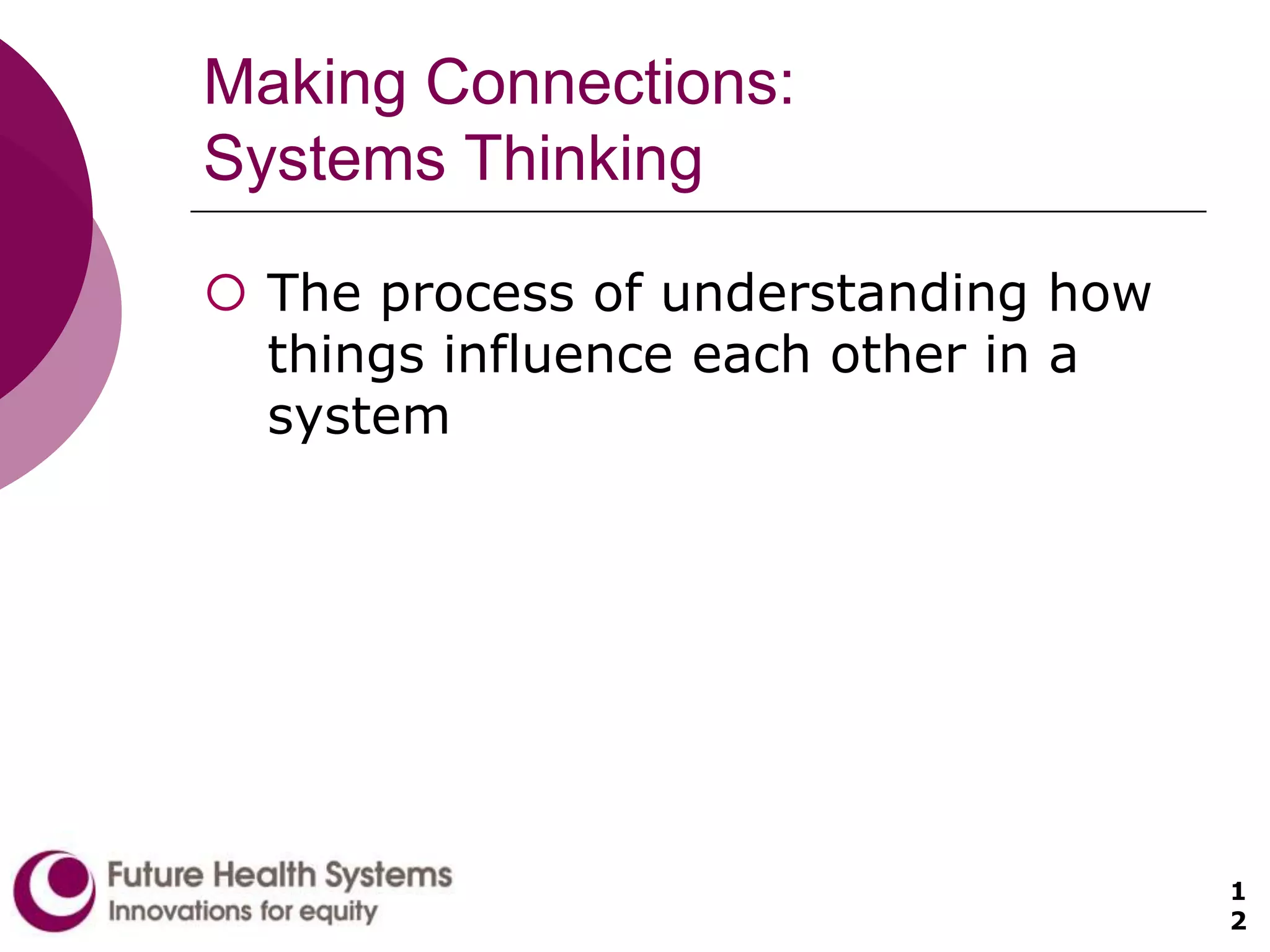 Making Connections:
Systems Thinking

The process of understanding how things influence each other in a system

Future Health Systems
Innovations for equity

12